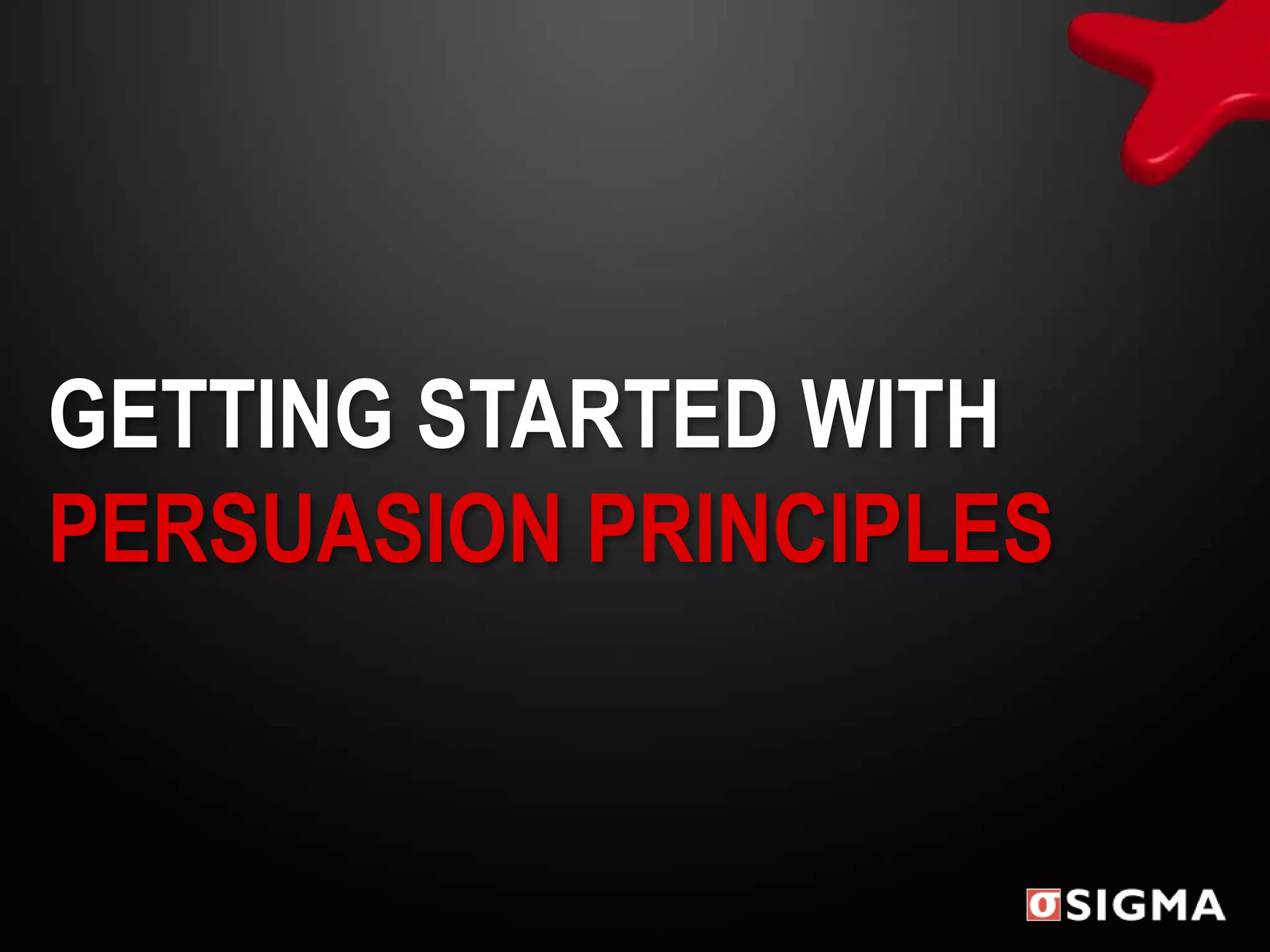 GETTING STARTED WITH
PERSUASION PRINCIPLES

σ SIGMA